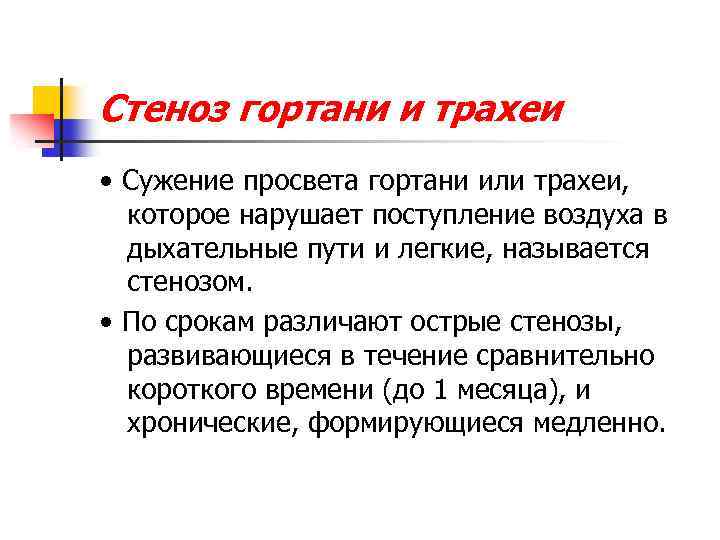 Стеноз гортани и трахеи

• Сужение просвета гортани или трахеи, которое нарушает поступление воздуха в дыхательные пути и легкие, называется стенозом.

• По срокам различают острые стенозы, развивающиеся в течение сравнительно короткого времени (до 1 месяца), и хронические, формирующиеся медленно.